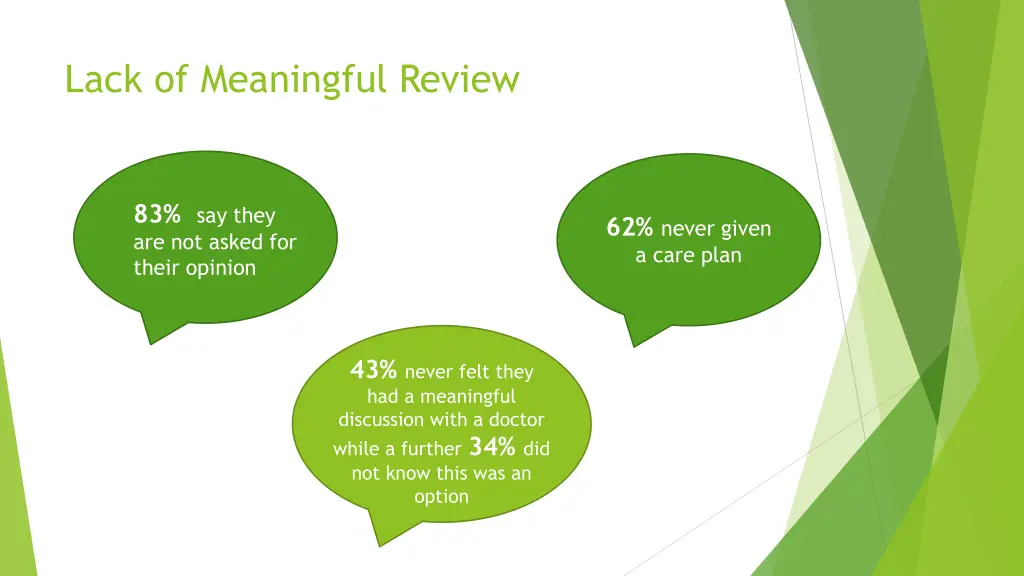 Lack of Meaningful Review

83% say they are not asked for their opinion

62% never given a care plan

43% never felt they had a meaningful discussion with a doctor while a further 34% did not know this was an option